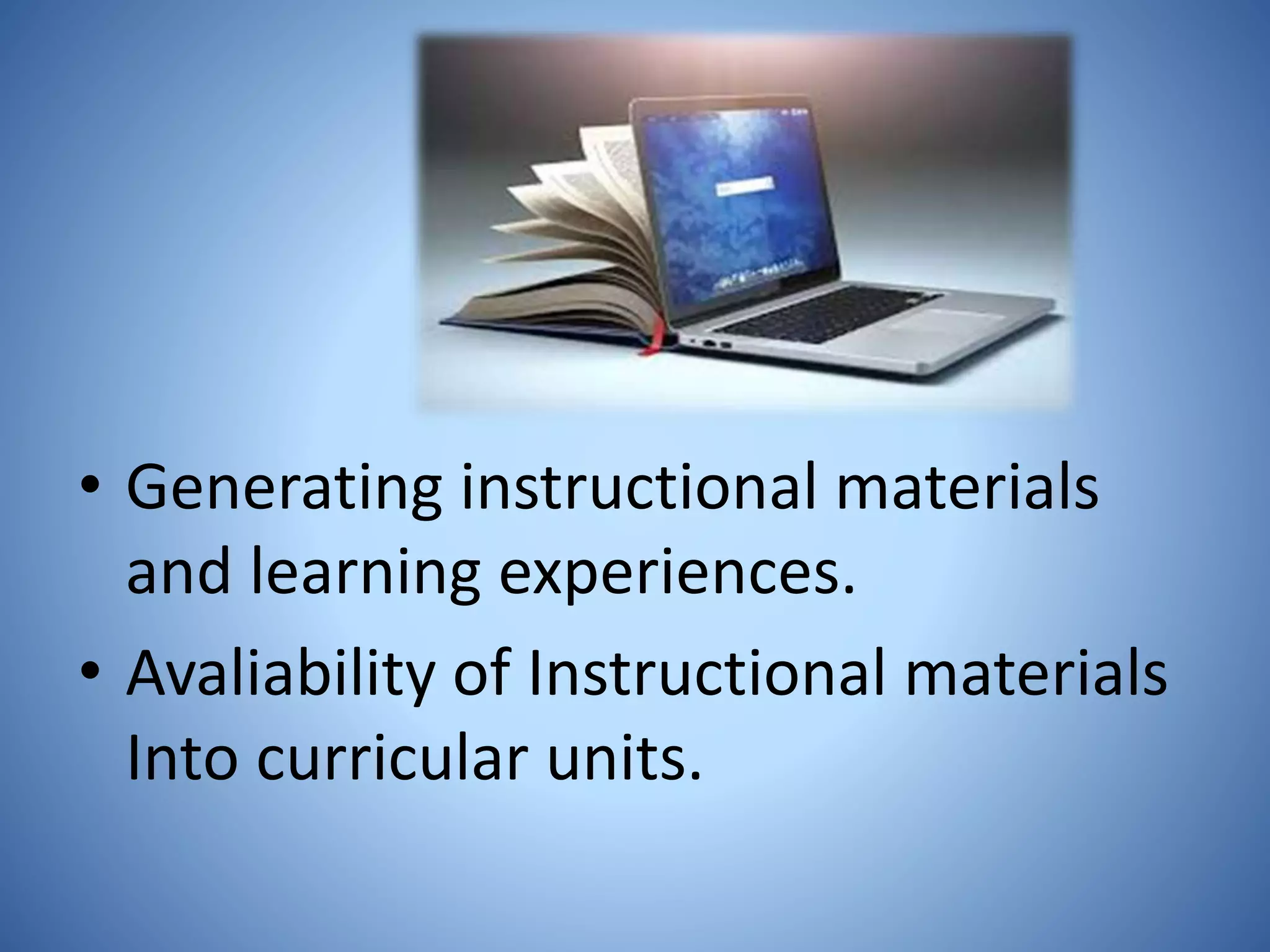 • Generating instructional materials and learning experiences.

• Avaliability of Instructional materials Into curricular units.